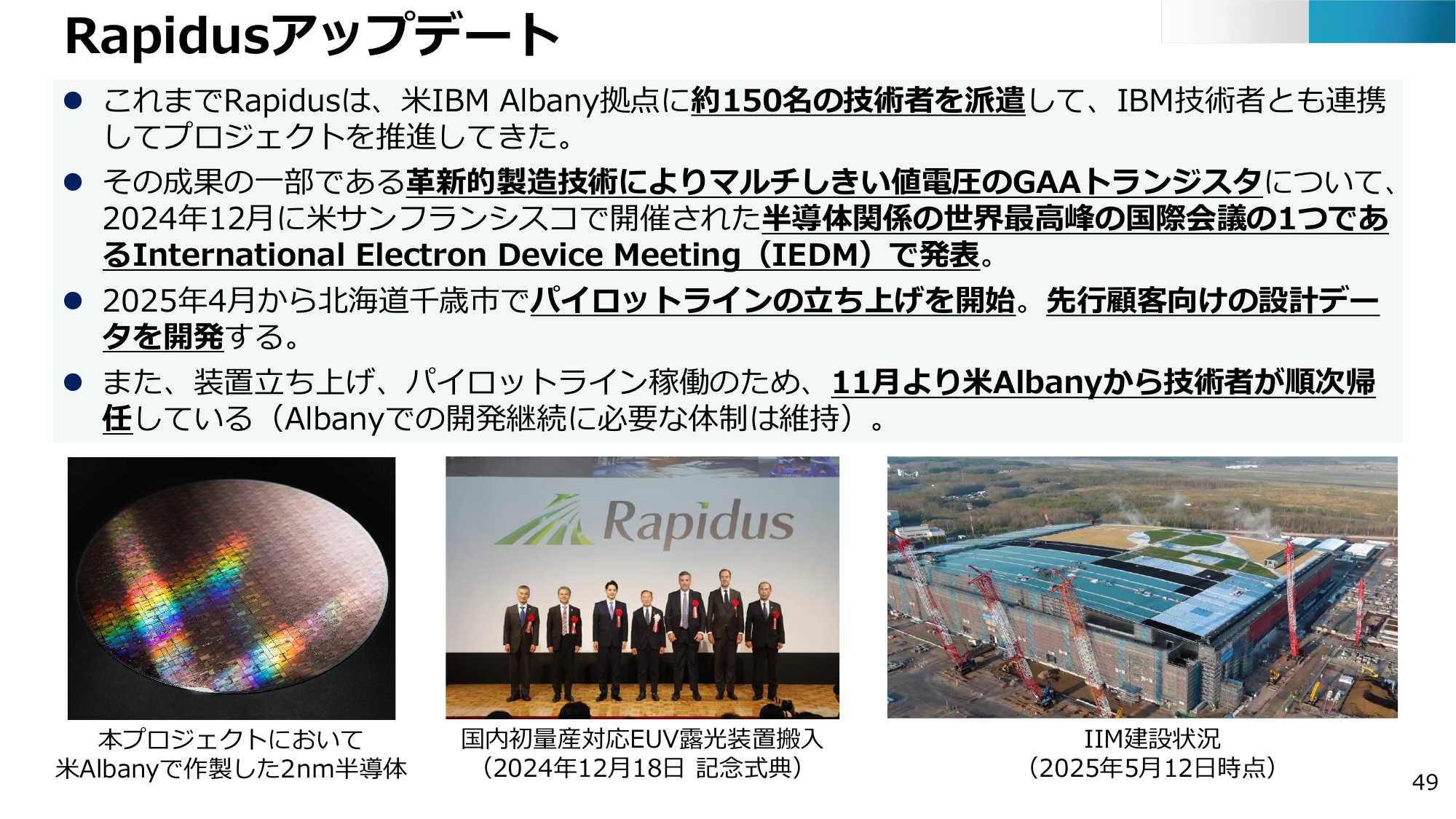 Rapidusアップデート

● これまでRapidusは、米IBM Albany拠点に約150名の技術者を派遣して、IBM技術者とも連携してプロジェクトを推進してきた。

● その成果の一部である革新的製造技術によりマルチしきい値電圧のGAAトランジスタについて、2024年12月に米サンフランシスコで開催された半導体関係の世界最高峰の国際会議の1つであるInternational Electron Device Meeting（IEDM）で発表。

● 2025年4月から北海道千歳市でパイロットラインの立ち上げを開始。先行顧客向けの設計データを開発する。

● また、装置立ち上げ、パイロットライン稼働のため、11月より米Albanyから技術者が順次帰任している（Albanyでの開発継続に必要な体制は維持）。

Rapidus

本プロジェクトにおいて
米Albanyで作製した2nm半導体

国内初量産対応EUV露光装置搬入
（2024年12月18日 記念式典）

IIM建設状況
（2025年5月12日時点）

49